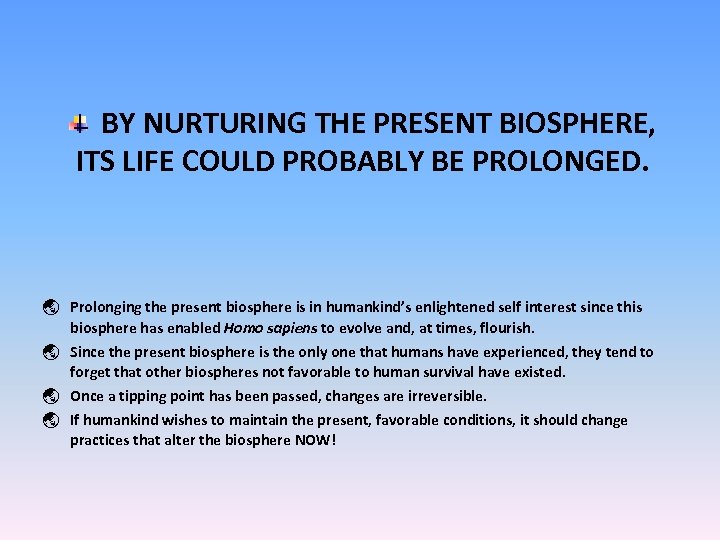 BY NURTURING THE PRESENT BIOSPHERE, ITS LIFE COULD PROBABLY BE PROLONGED.

Prolonging the present biosphere is in humankind's enlightened self interest since this biosphere has enabled Homo sapiens to evolve and, at times, flourish.

Since the present biosphere is the only one that humans have experienced, they tend to forget that other biospheres not favorable to human survival have existed.

Once a tipping point has been passed, changes are irreversible.

If humankind wishes to maintain the present, favorable conditions, it should change practices that alter the biosphere NOW!